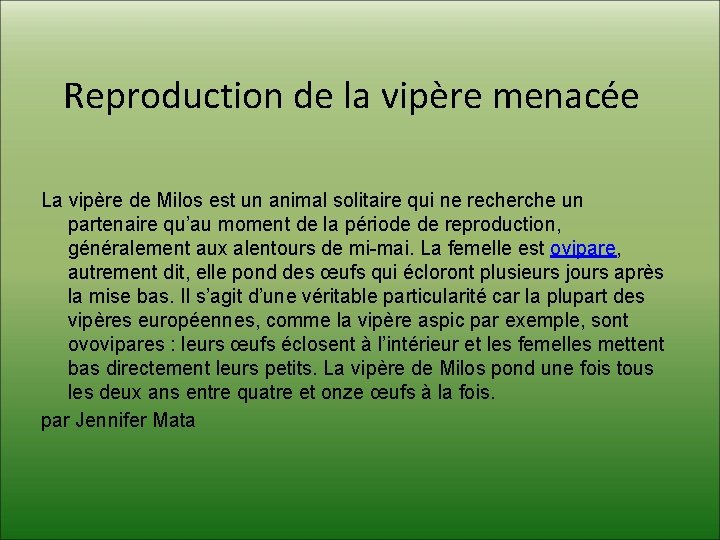 Reproduction de la vipère menacée

La vipère de Milos est un animal solitaire qui ne recherche un partenaire qu'au moment de la période de reproduction, généralement aux alentours de mi-mai. La femelle est ovipare, autrement dit, elle pond des œufs qui écloront plusieurs jours après la mise bas. Il s'agit d'une véritable particularité car la plupart des vipères européennes, comme la vipère aspic par exemple, sont ovovipares : leurs œufs éclosent à l'intérieur et les femelles mettent bas directement leurs petits. La vipère de Milos pond une fois tous les deux ans entre quatre et onze œufs à la fois.

par Jennifer Mata